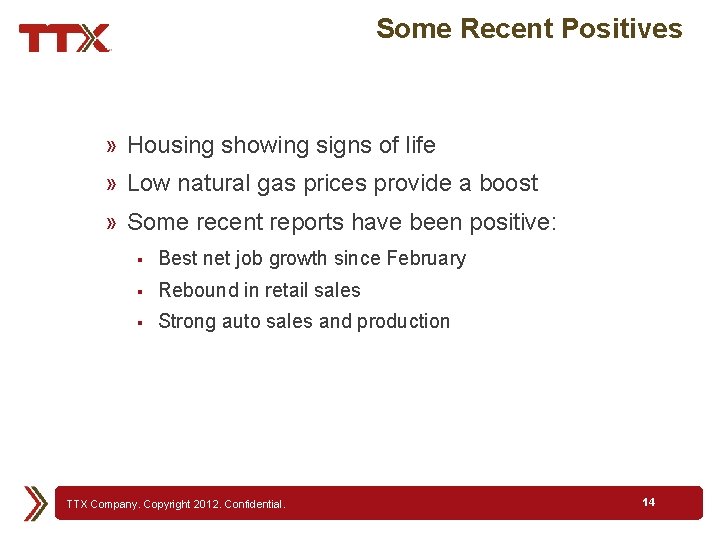 TTX

Some Recent Positives

» Housing showing signs of life

» Low natural gas prices provide a boost

» Some recent reports have been positive:

▪ Best net job growth since February

▪ Rebound in retail sales

▪ Strong auto sales and production

TTX Company. Copyright 2012. Confidential.

14